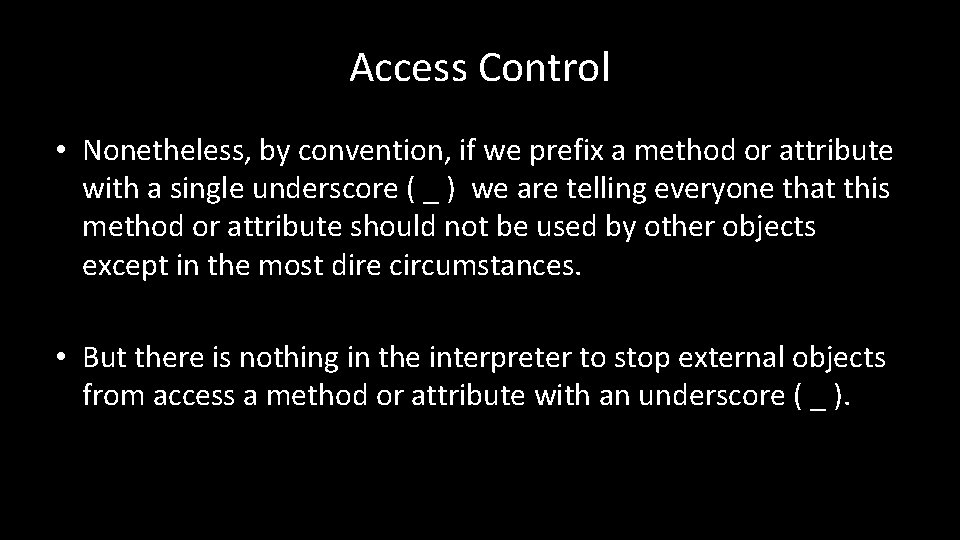 Access Control

• Nonetheless, by convention, if we prefix a method or attribute with a single underscore ( _ ) we are telling everyone that this method or attribute should not be used by other objects except in the most dire circumstances.

• But there is nothing in the interpreter to stop external objects from access a method or attribute with an underscore ( _ ).